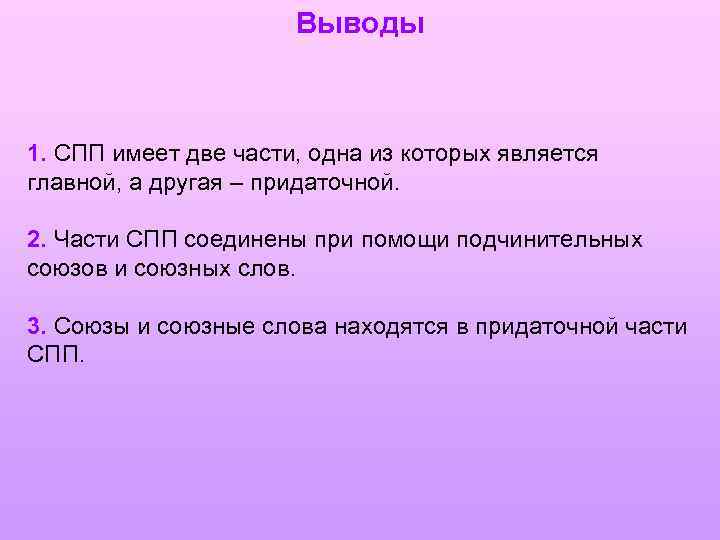 Выводы

1. СПП имеет две части, одна из которых является главной, а другая – придаточной.

2. Части СПП соединены при помощи подчинительных союзов и союзных слов.

3. Союзы и союзные слова находятся в придаточной части СПП.